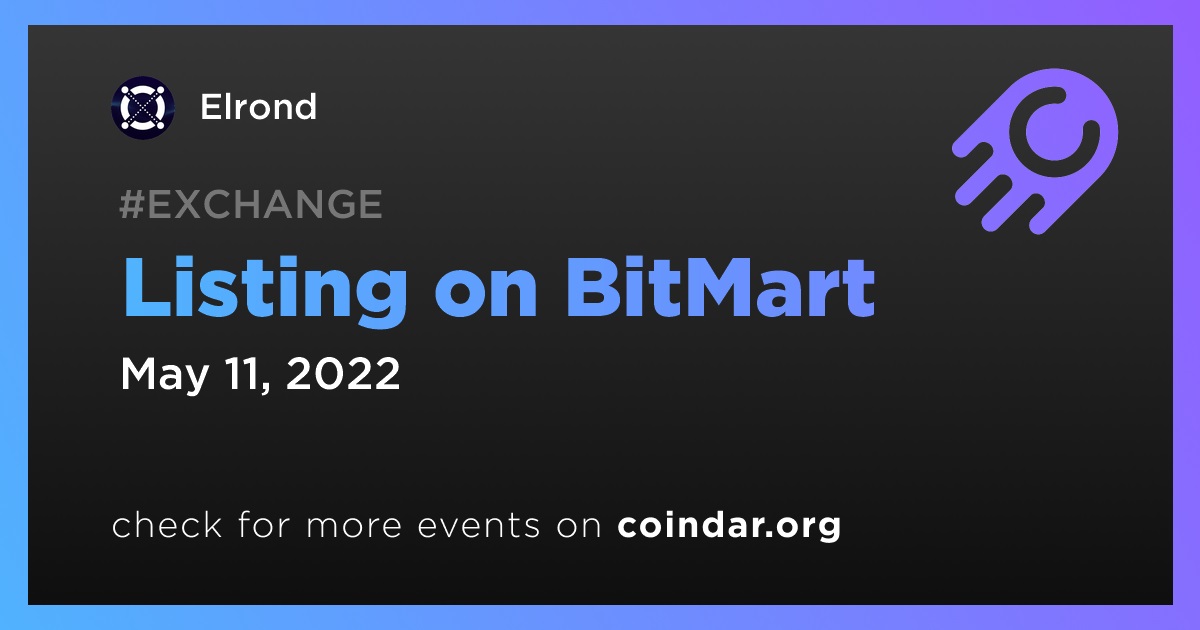 Elrond

#EXCHANGE

Listing on BitMart

May 11, 2022

check for more events on coindar.org